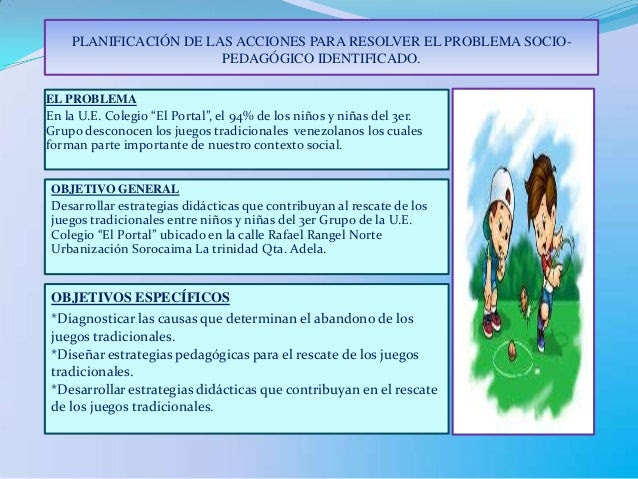 PLANIFICACIÓN DE LAS ACCIONES PARA RESOLVER EL PROBLEMA SOCIO-PEDAGÓGICO IDENTIFICADO.

EL PROBLEMA
En la U.E. Colegio “El Portal”, el 94% de los niños y niñas del 3er. Grupo desconocen los juegos tradicionales venezolanos los cuales forman parte importante de nuestro contexto social.

OBJETIVO GENERAL
Desarrollar estrategias didácticas que contribuyan al rescate de los juegos tradicionales entre niños y niñas del 3er Grupo de la U.E. Colegio “El Portal” ubicado en la calle Rafael Rangel Norte Urbanización Sorocaima La trinidad Qta. Adela.

OBJETIVOS ESPECÍFICOS
*Diagnosticar las causas que determinan el abandono de los juegos tradicionales.
*Diseñar estrategias pedagógicas para el rescate de los juegos tradicionales.
*Desarrollar estrategias didácticas que contribuyan en el rescate de los juegos tradicionales.